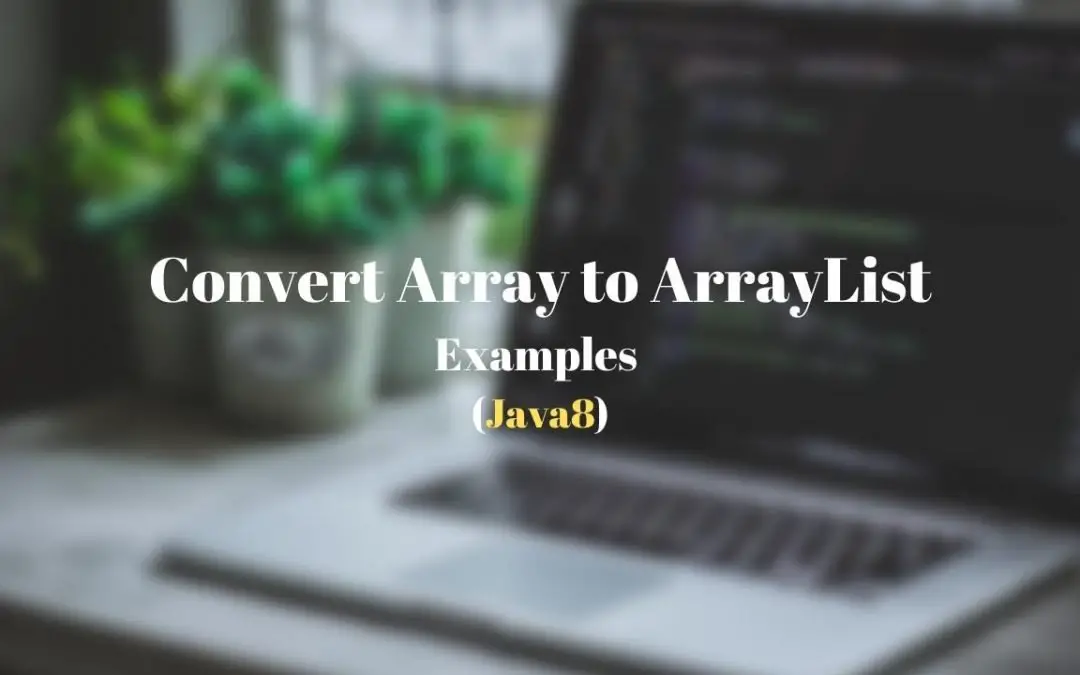 Convert Array to ArrayList
Examples
(Java8)